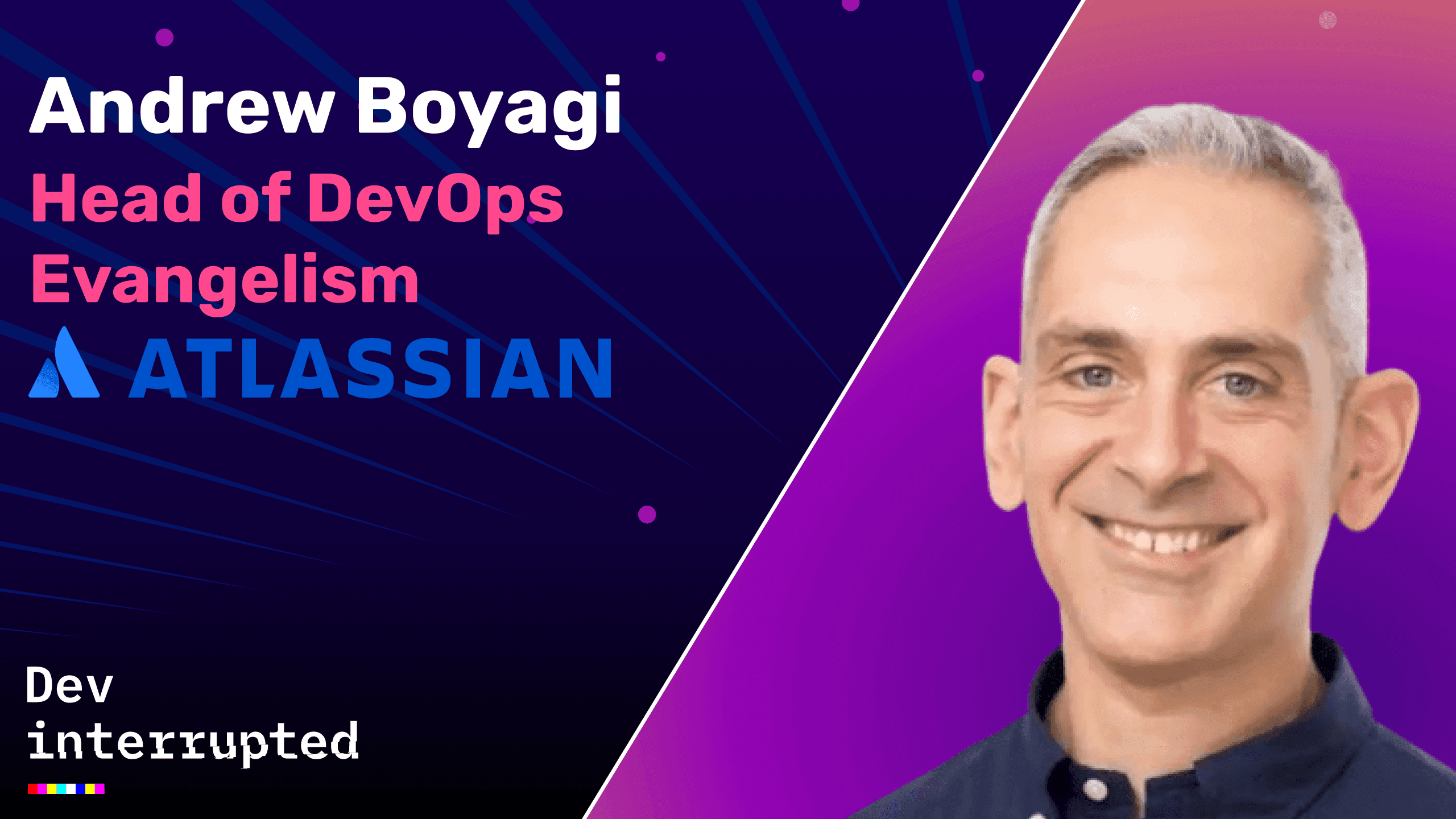 Andrew Boyagi

Head of DevOps Evangelism

ATLASSIAN

Dev interrupted